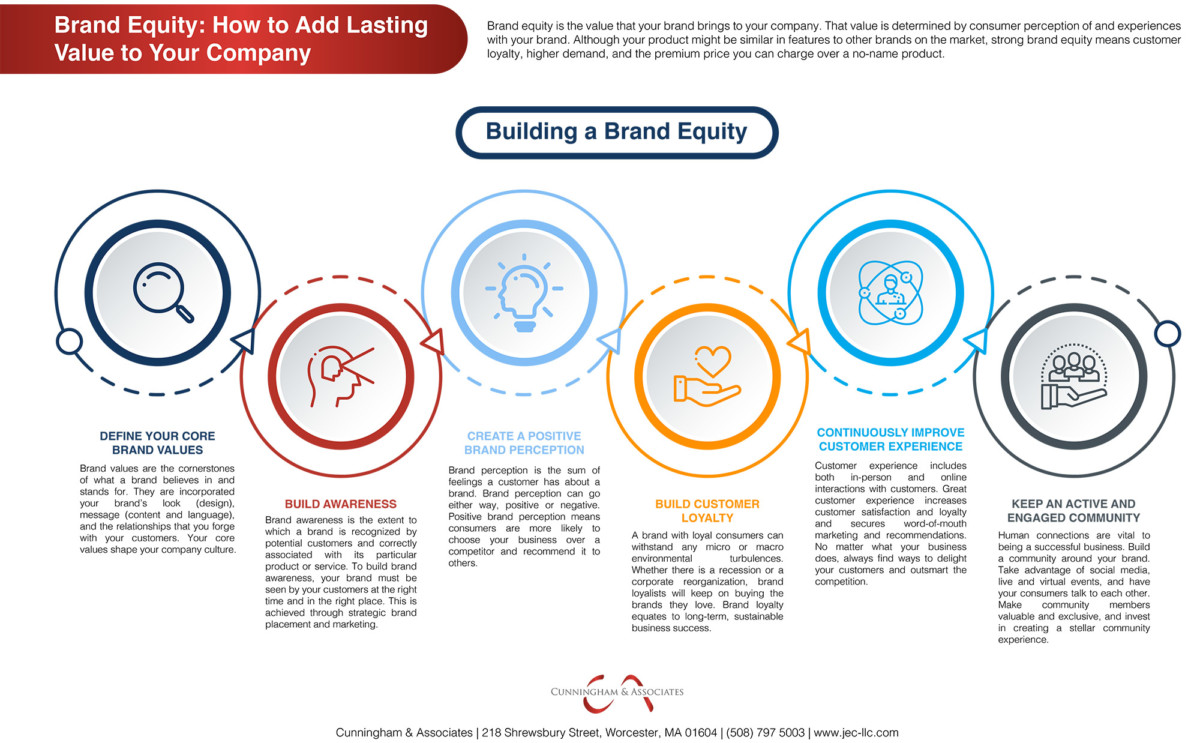 Brand Equity: How to Add Lasting Value to Your Company

Brand equity is the value that your brand brings to your company. That value is determined by consumer perception of and experiences with your brand. Although your product might be similar in features to other brands on the market, strong brand equity means customer loyalty, higher demand, and the premium price you can charge over a no-name product.

Building a Brand Equity

DEFINE YOUR CORE BRAND VALUES

Brand values are the cornerstones of what a brand believes in and stands for. They are incorporated your brand's look (design), message (content and language), and the relationships that you forge with your customers. Your core values shape your company culture.

BUILD AWARENESS

Brand awareness is the extent to which a brand is recognized by potential customers and correctly associated with its particular product or service. To build brand awareness, your brand must be seen by your customers at the right time and in the right place. This is achieved through strategic brand placement and marketing.

CREATE A POSITIVE BRAND PERCEPTION

Brand perception is the sum of feelings a customer has about a brand. Brand perception can go either way, positive or negative. Positive brand perception means consumers are more likely to choose your business over a competitor and recommend it to others.

BUILD CUSTOMER LOYALTY

A brand with loyal consumers can withstand any micro or macro environmental turbulences. Whether there is a recession or a corporate reorganization, brand loyalists will keep on buying the brands they love. Brand loyalty equates to long-term, sustainable business success.

CONTINUOUSLY IMPROVE CUSTOMER EXPERIENCE

Customer experience includes both in-person and online interactions with customers. Great customer experience increases customer satisfaction and loyalty and secures word-of-mouth marketing and recommendations. No matter what your business does, always find ways to delight your customers and outsmart the competition.

KEEP AN ACTIVE AND ENGAGED COMMUNITY

Human connections are vital to being a successful business. Build a community around your brand. Take advantage of social media, live and virtual events, and have your consumers talk to each other. Make community members valuable and exclusive, and invest in creating a stellar community experience.

CUNNINGHAM & ASSOCIATES

Cunningham & Associates | 218 Shrewsbury Street, Worcester, MA 01604 | (508) 797 5003 | www.jec-llc.com